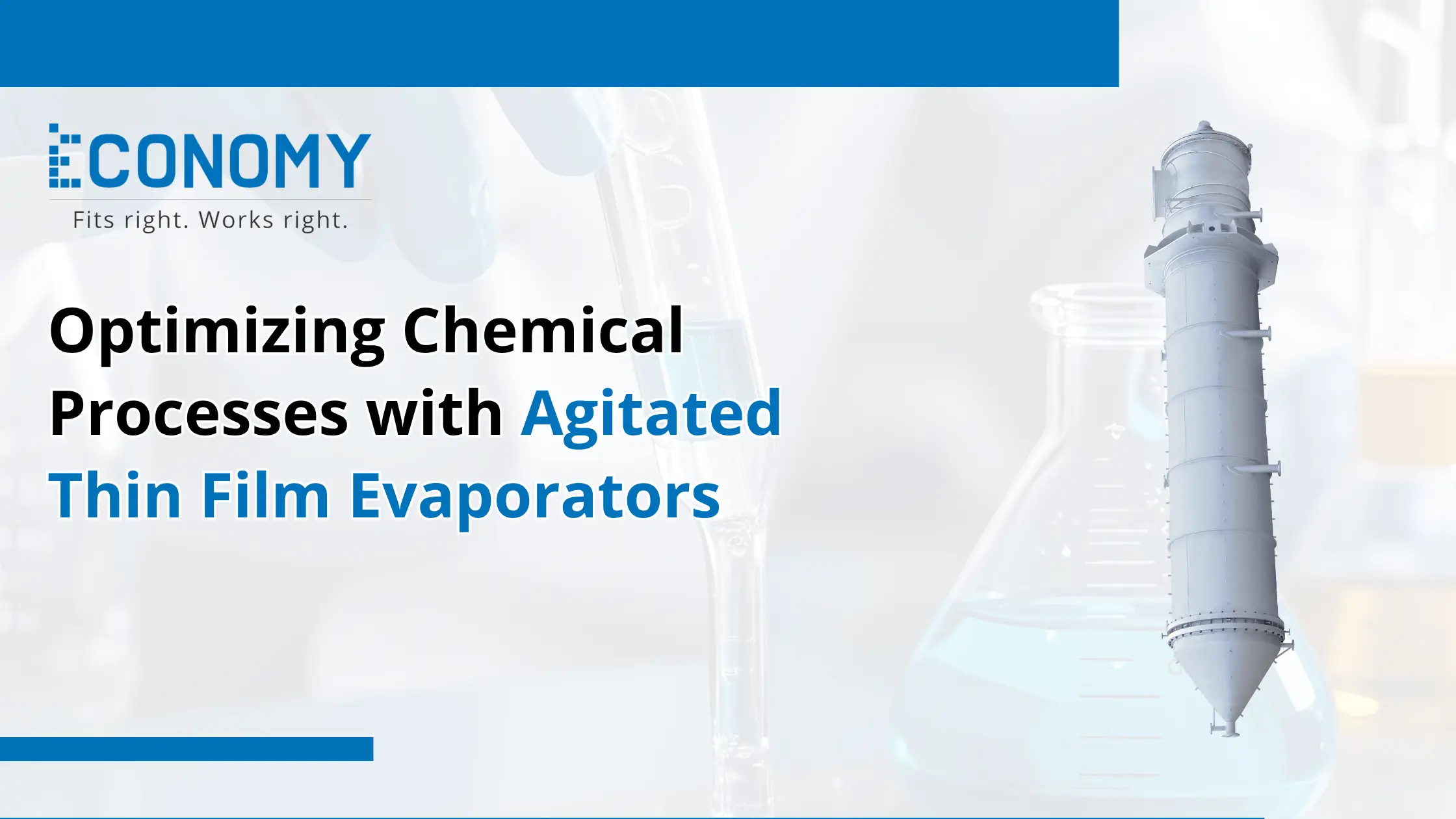 ECONOMY
Fits right. Works right.

Optimizing Chemical Processes with Agitated Thin Film Evaporators